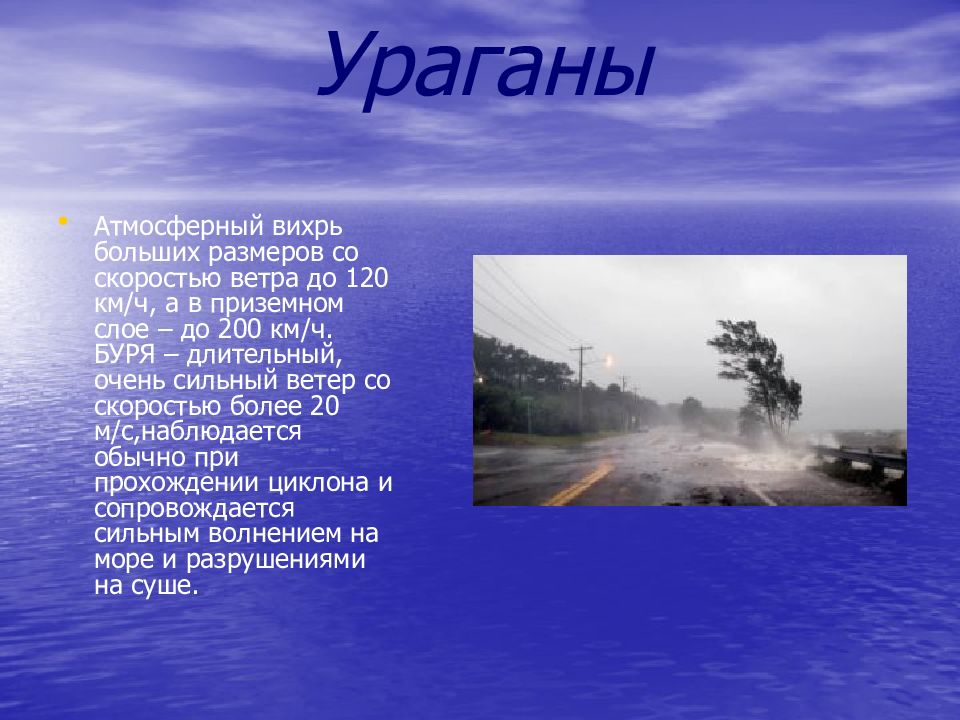 Ураганы

• Атмосферный вихрь больших размеров со скоростью ветра до 120 км/ч, а в приземном слое – до 200 км/ч. БУРЯ – длительный, очень сильный ветер со скоростью более 20 м/с,наблюдается обычно при прохождении циклона и сопровождается сильным волнением на море и разрушениями на суше.